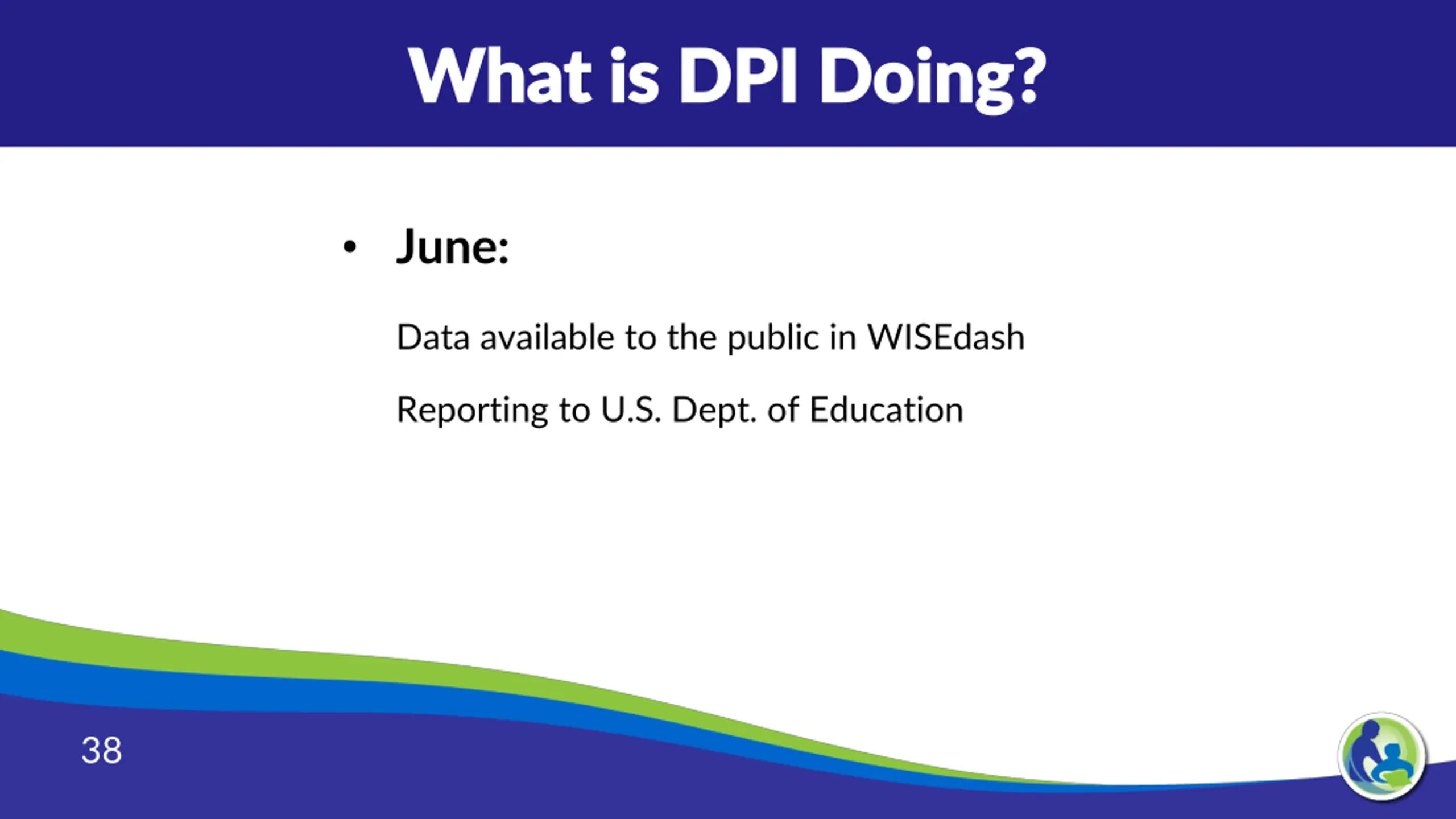 What is DPI Doing?

• June:

Data available to the public in WISEdash

Reporting to U.S. Dept. of Education

38